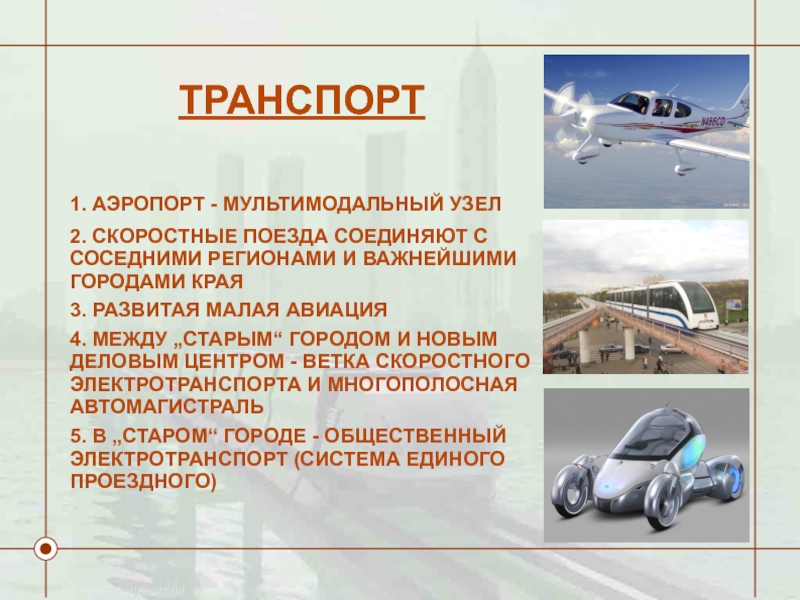 ТРАНСПОРТ

1. АЭРОПОРТ - МУЛЬТИМОДАЛЬНЫЙ УЗЕЛ

2. СКОРОСТНЫЕ ПОЕЗДА СОЕДИНЯЮТ С СОСЕДНИМИ РЕГИОНАМИ И ВАЖНЕЙШИМИ ГОРОДАМИ КРАЯ

3. РАЗВИТАЯ МАЛАЯ АВИАЦИЯ

4. МЕЖДУ „СТАРЫМ“ ГОРОДОМ И НОВЫМ ДЕЛОВЫМ ЦЕНТРОМ - ВЕТКА СКОРОСТНОГО ЭЛЕКТРОТРАНСПОРТА И МНОГОПОЛОСНАЯ АВТОМАГИСТРАЛЬ

5. В „СТАРОМ“ ГОРОДЕ - ОБЩЕСТВЕННЫЙ ЭЛЕКТРОТРАНСПОРТ (СИСТЕМА ЕДИНОГО ПРОЕЗДНОГО)

N466CD